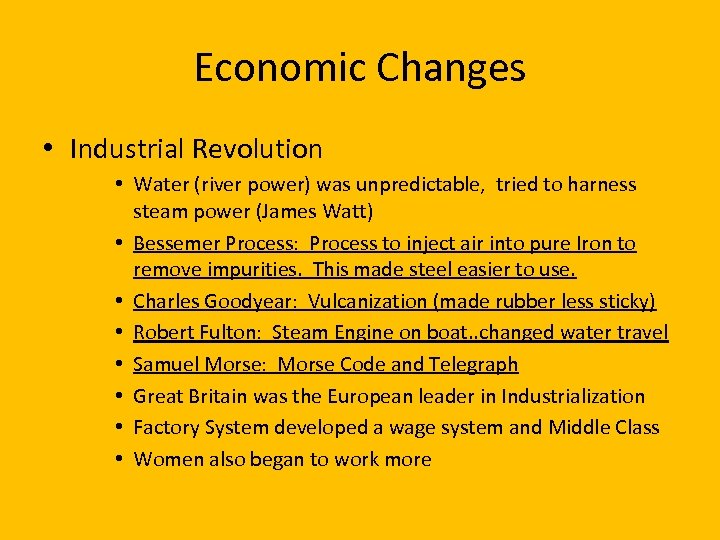 Economic Changes

• Industrial Revolution

• Water (river power) was unpredictable, tried to harness steam power (James Watt)

• Bessemer Process: Process to inject air into pure Iron to remove impurities. This made steel easier to use.

• Charles Goodyear: Vulcanization (made rubber less sticky)

• Robert Fulton: Steam Engine on boat..changed water travel

• Samuel Morse: Morse Code and Telegraph

• Great Britain was the European leader in Industrialization

• Factory System developed a wage system and Middle Class

• Women also began to work more